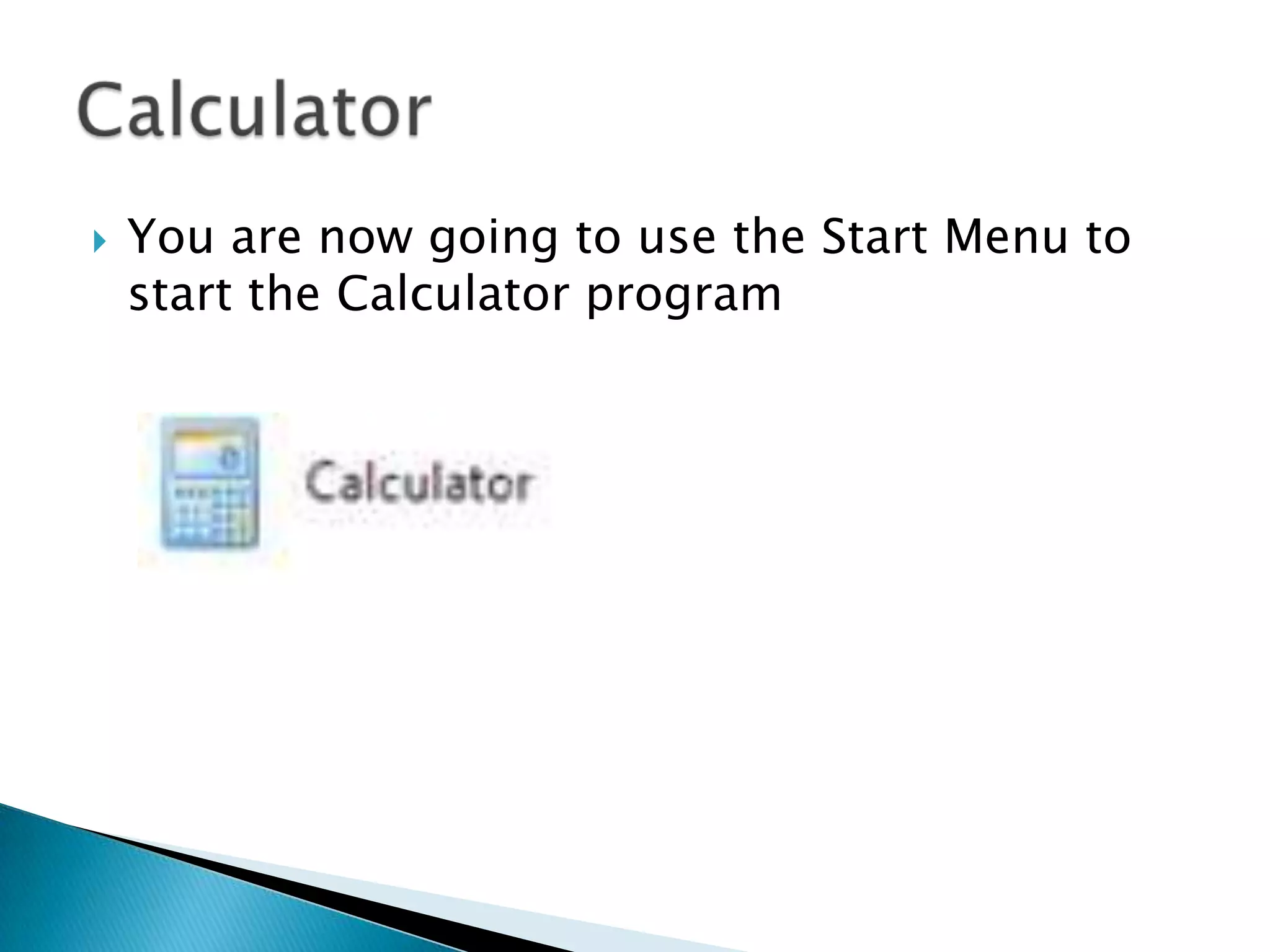 Calculator

You are now going to use the Start Menu to start the Calculator program

Calculator